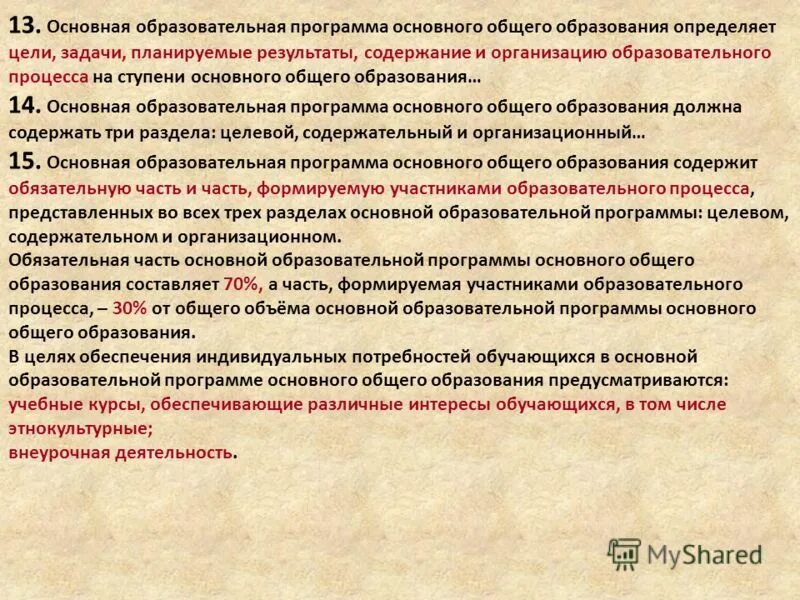 13. Основная образовательная программа основного общего образования определяет цели, задачи, планируемые результаты, содержание и организацию образовательного процесса на ступени основного общего образования…
14. Основная образовательная программа основного общего образования должна содержать три раздела: целевой, содержательный и организационный…
15. Основная образовательная программа основного общего образования содержит обязательную часть и часть, формируемую участниками образовательного процесса, представленных во всех трех разделах основной образовательной программы: целевом, содержательном и организационном.
Обязательная часть основной образовательной программы основного общего образования составляет 70%, а часть, формируемая участниками образовательного процесса, – 30% от общего объёма основной образовательной программы основного общего образования.
В целях обеспечения индивидуальных потребностей обучающихся в основной образовательной программе основного общего образования предусматриваются:
учебные курсы, обеспечивающие различные интересы обучающихся, в том числе этнокультурные;
внеурочная деятельность.

MyShared